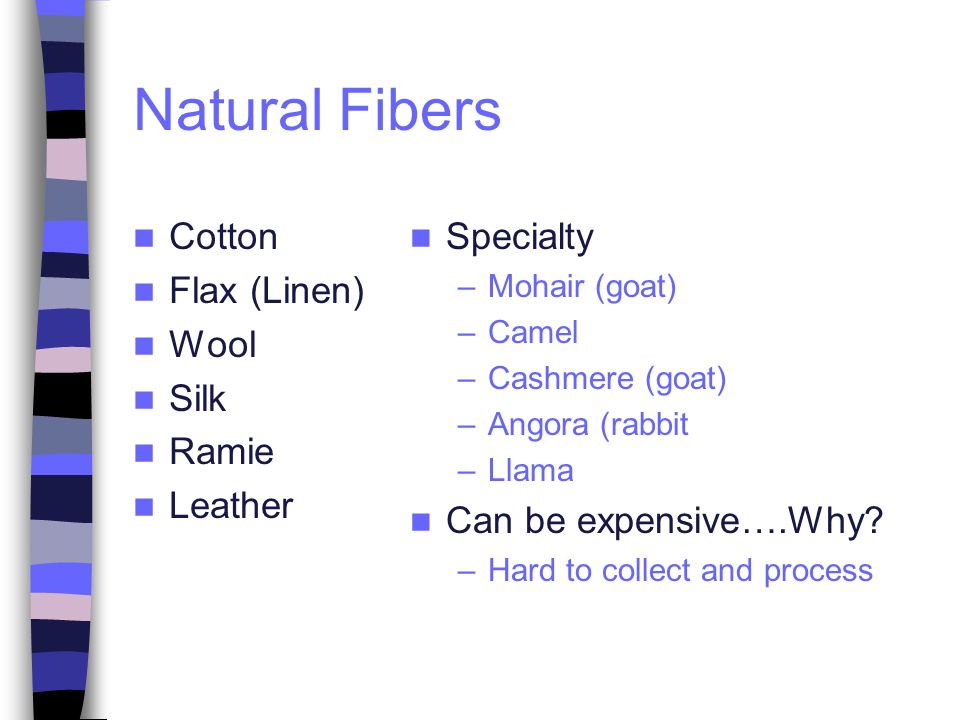 Natural Fibers

- Cotton
- Flax (Linen)
- Wool
- Silk
- Ramie
- Leather

- Specialty
  – Mohair (goat)
  – Camel
  – Cashmere (goat)
  – Angora (rabbit
  – Llama
- Can be expensive….Why?
  – Hard to collect and process